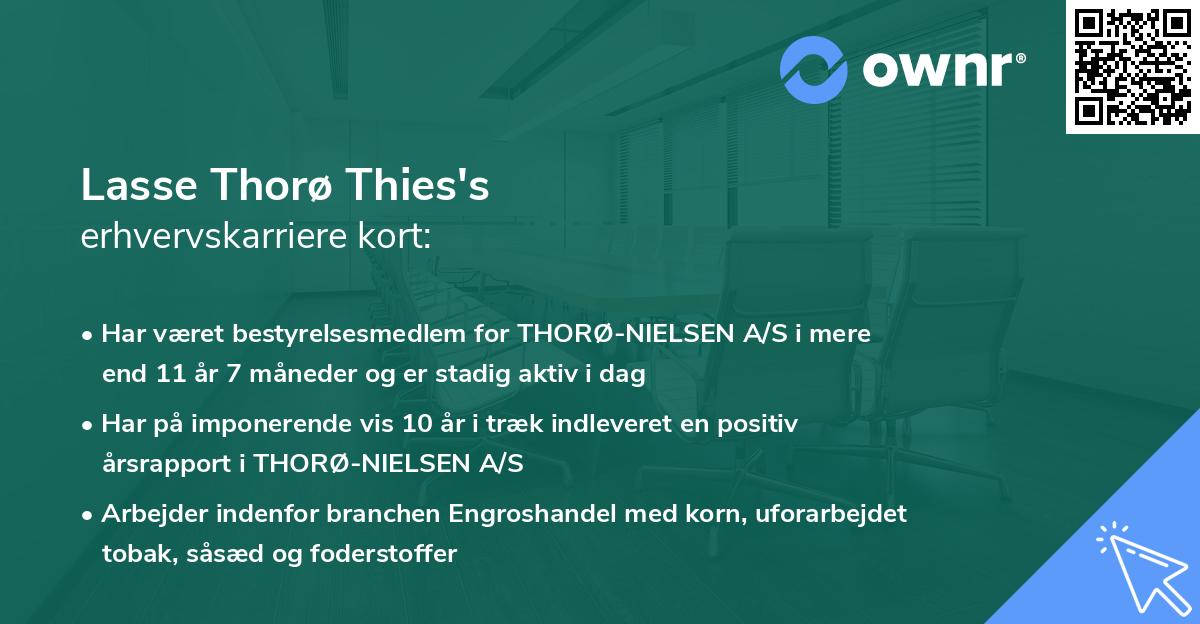 ownr®

Lasse Thorø Thies's
erhvervskarriere kort:

• Har været bestyrelsesmedlem for THORØ-NIELSEN A/S i mere end 11 år 7 måneder og er stadig aktiv i dag

• Har på imponerende vis 10 år i træk indleveret en positiv årsrapport i THORØ-NIELSEN A/S

• Arbejder indenfor branchen Engroshandel med korn, uforarbejdet tobak, såsæd og foderstoffer